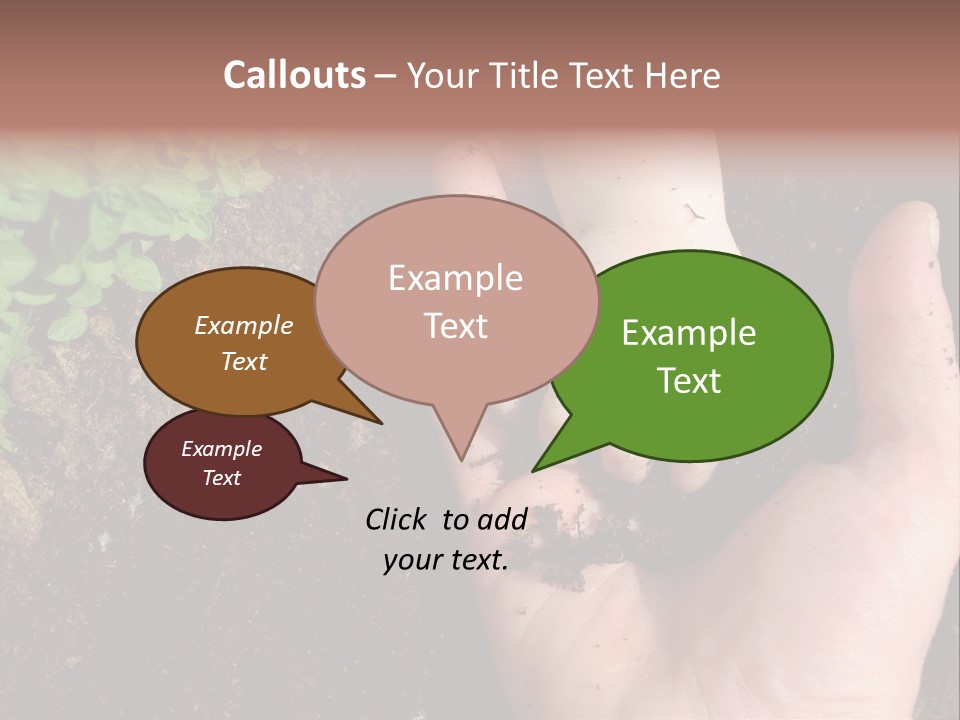 Callouts – Your Title Text Here

Example Text

Example Text

Example Text

Example Text

Click to add your text.